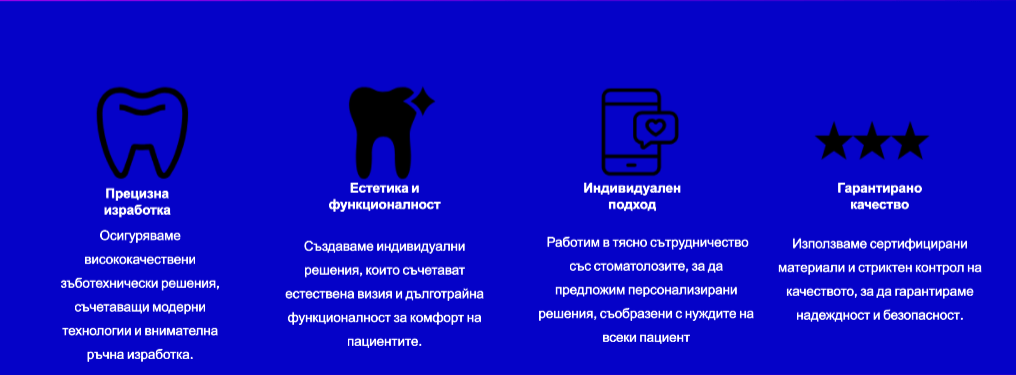 Прецизна изработка

Осигуряваме висококачествени зъботехнически решения, съчетаващи модерни технологии и внимателна ръчна изработка.

Естетика и функционалност

Създаваме индивидуални решения, които съчетават естествена визия и дълготрайна функционалност за комфорт на пациентите.

Индивидуален подход

Работим в тясно сътрудничество със стоматолозите, за да предложим персонализирани решения, съобразени с нуждите на всеки пациент

Гарантирано качество

Използваме сертифицирани материали и стриктен контрол на качеството, за да гарантираме надеждност и безопасност.